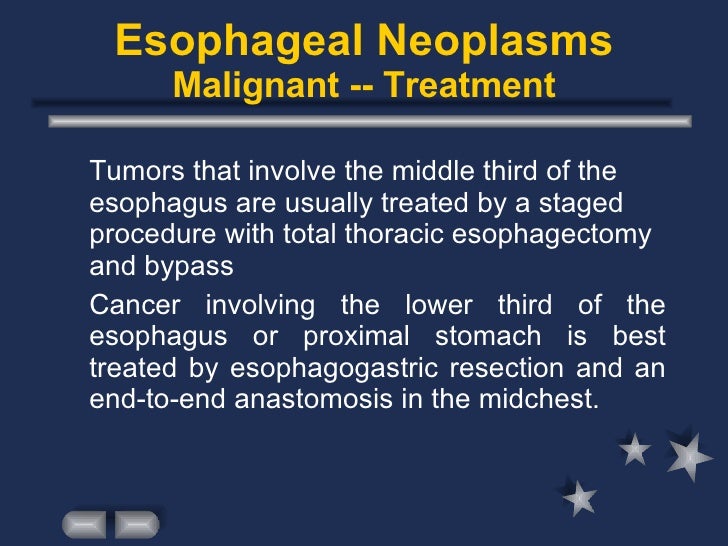 Esophageal Neoplasms
Malignant -- Treatment

Tumors that involve the middle third of the esophagus are usually treated by a staged procedure with total thoracic esophagectomy and bypass

Cancer involving the lower third of the esophagus or proximal stomach is best treated by esophagogastric resection and an end-to-end anastomosis in the midchest.